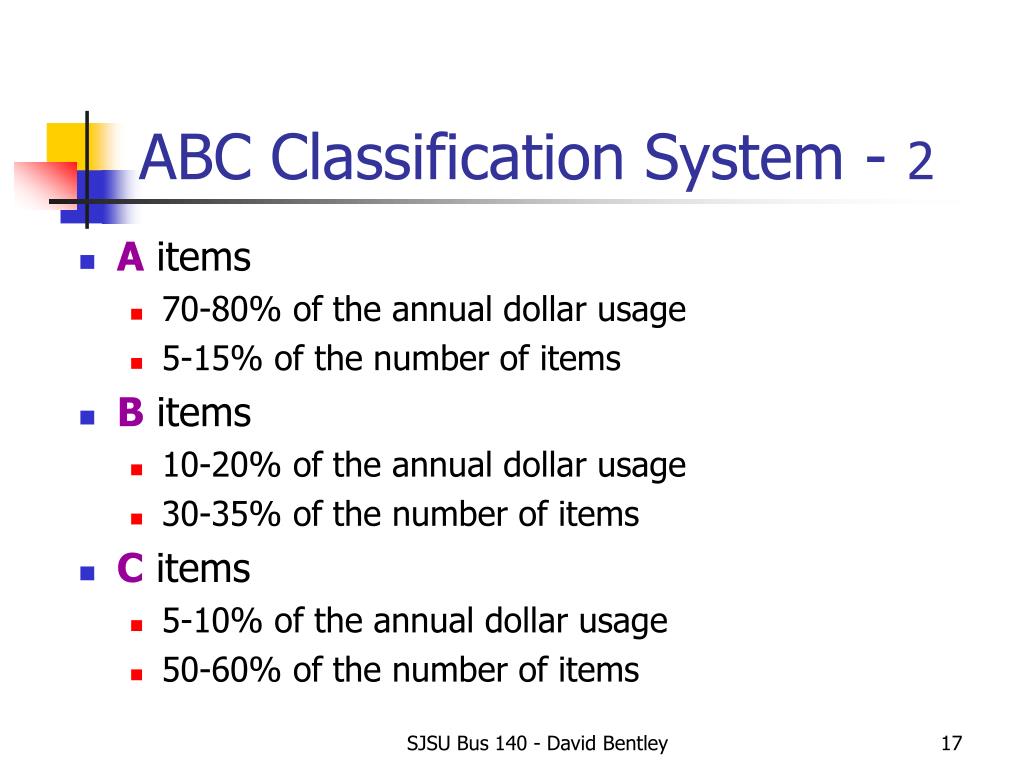 ABC Classification System - 2

- A items
  - 70-80% of the annual dollar usage
  - 5-15% of the number of items
- B items
  - 10-20% of the annual dollar usage
  - 30-35% of the number of items
- C items
  - 5-10% of the annual dollar usage
  - 50-60% of the number of items

SJSU Bus 140 - David Bentley

17